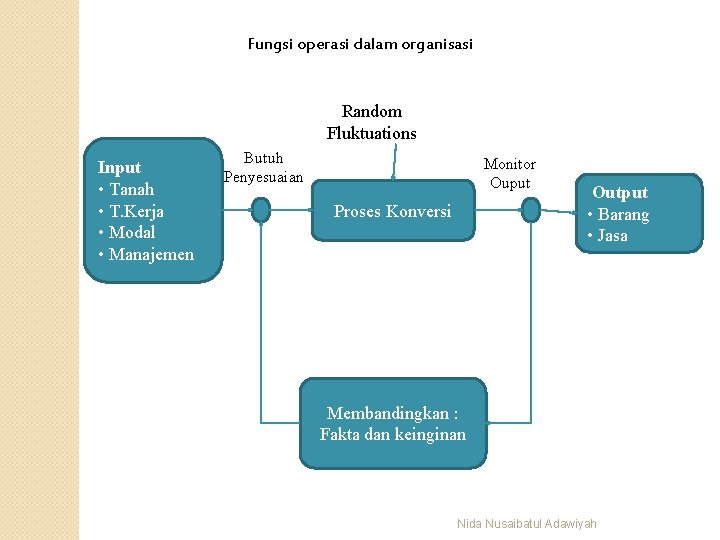 Fungsi operasi dalam organisasi

Random Fluktuations

Input
• Tanah
• T.Kerja
• Modal
• Manajemen

Butuh Penyesuaian

Proses Konversi

Monitor Ouput

Output
• Barang
• Jasa

Membandingkan : Fakta dan keinginan

Nida Nusaibatul Adawiyah